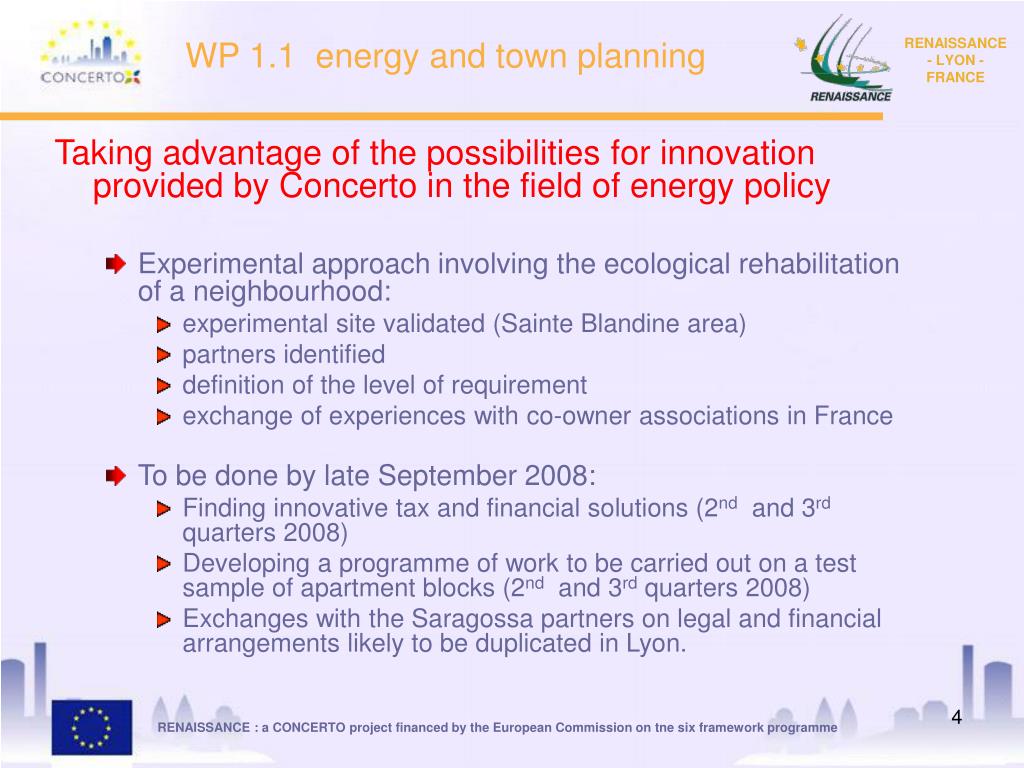 CONCERTO

WP 1.1 energy and town planning

RENAISSANCE

RENAISSANCE - LYON - FRANCE

Taking advantage of the possibilities for innovation provided by Concerto in the field of energy policy

Experimental approach involving the ecological rehabilitation of a neighbourhood:

experimental site validated (Sainte Blandine area)

partners identified

definition of the level of requirement

exchange of experiences with co-owner associations in France

To be done by late September 2008:

Finding innovative tax and financial solutions (2$^{nd}$ and 3$^{rd}$ quarters 2008)

Developing a programme of work to be carried out on a test sample of apartment blocks (2$^{nd}$ and 3$^{rd}$ quarters 2008)

Exchanges with the Saragossa partners on legal and financial arrangements likely to be duplicated in Lyon.

RENAISSANCE : a CONCERTO project financed by the European Commission on tne six framework programme

4